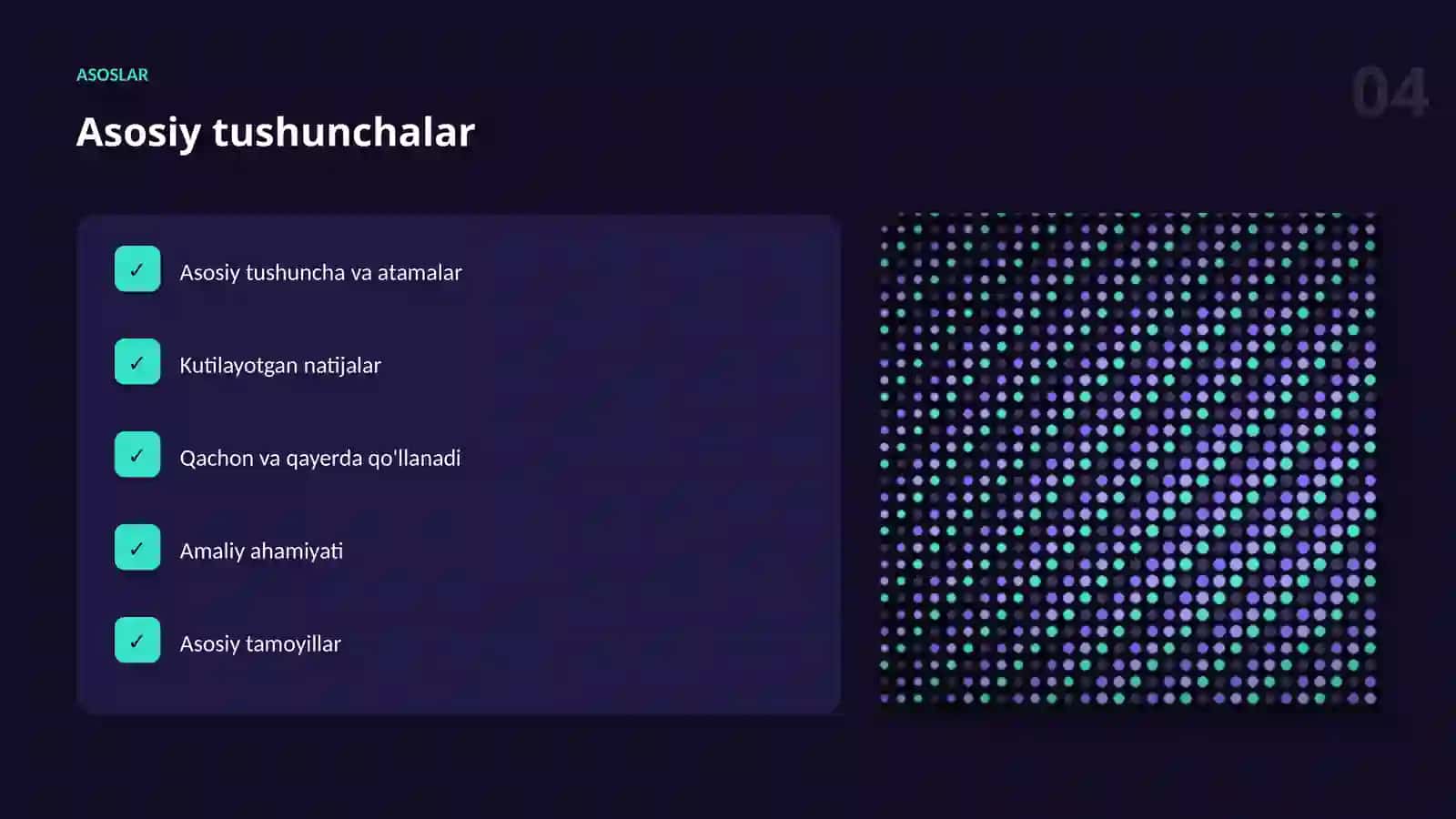 ASOSLAR

04

Asosiy tushunchalar

✓ Asosiy tushuncha va atamalar

✓ Kutilayotgan natijalar

✓ Qachon va qayerda qo'llanadi

✓ Amaliy ahamiyati

✓ Asosiy tamoyillar